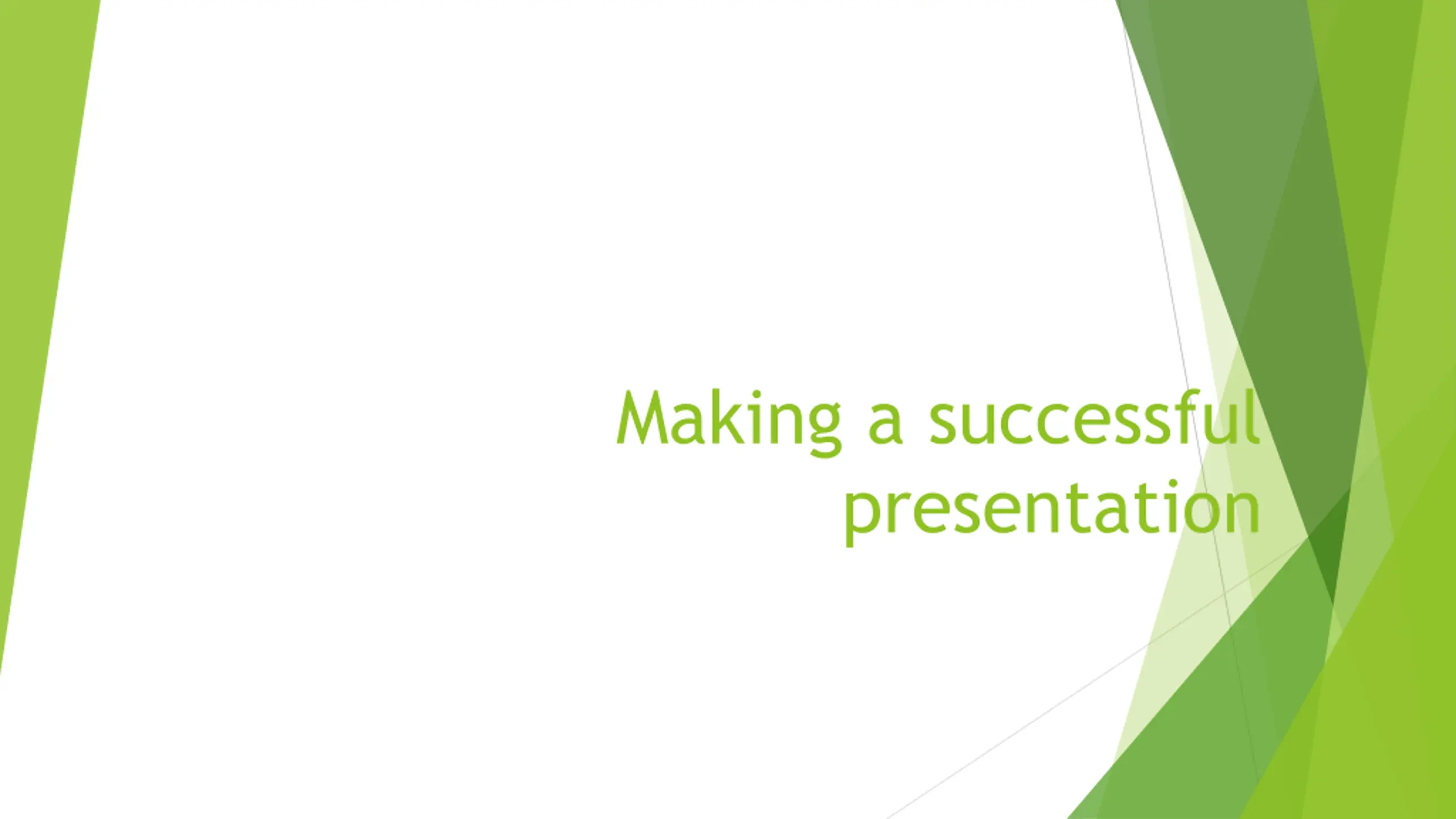 Making a successful presentation